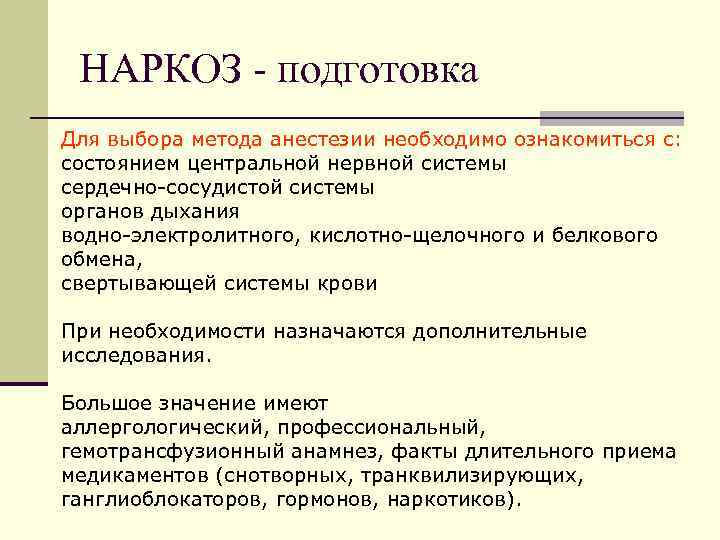 НАРКОЗ - подготовка

Для выбора метода анестезии необходимо ознакомиться с:
состоянием центральной нервной системы
сердечно-сосудистой системы
органов дыхания
водно-электролитного, кислотно-щелочного и белкового обмена,
свертывающей системы крови

При необходимости назначаются дополнительные исследования.

Большое значение имеют аллергологический, профессиональный, гемотрансфузионный анамнез, факты длительного приема медикаментов (снотворных, транквилизирующих, ганглиоблокаторов, гормонов, наркотиков).